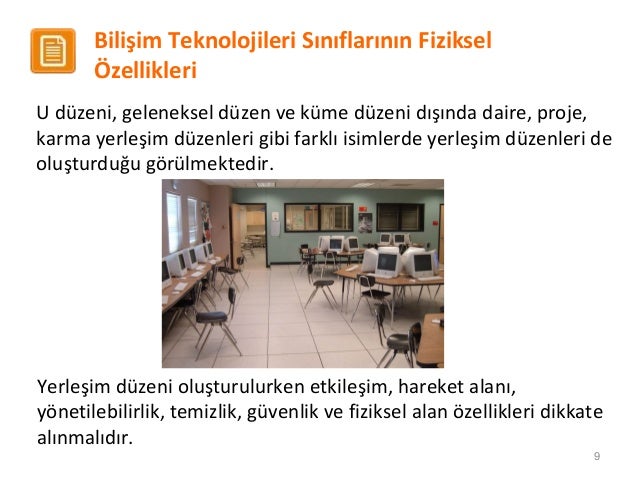 Bilişim Teknolojileri Sınıflarının Fiziksel Özellikleri

U düzeni, geleneksel düzen ve küme düzeni dışında daire, proje, karma yerleşim düzenleri gibi farklı isimlerde yerleşim düzenleri de oluşturduğu görülmektedir.

Yerleşim düzeni oluşturulurken etkileşim, hareket alanı, yönetilebilirlik, temizlik, güvenlik ve fiziksel alan özellikleri dikkate alınmalıdır.

9